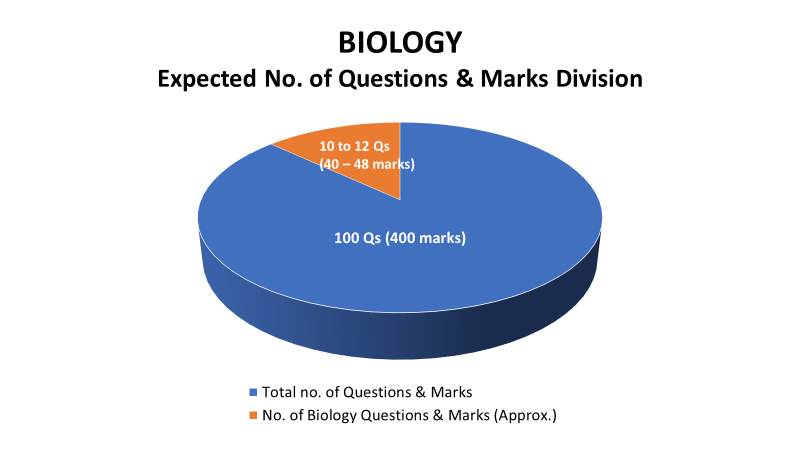 BIOLOGY
Expected No. of Questions & Marks Division

10 to 12 Qs
(40 – 48 marks)

100 Qs (400 marks)

Total no. of Questions & Marks
No. of Biology Questions & Marks (Approx.)